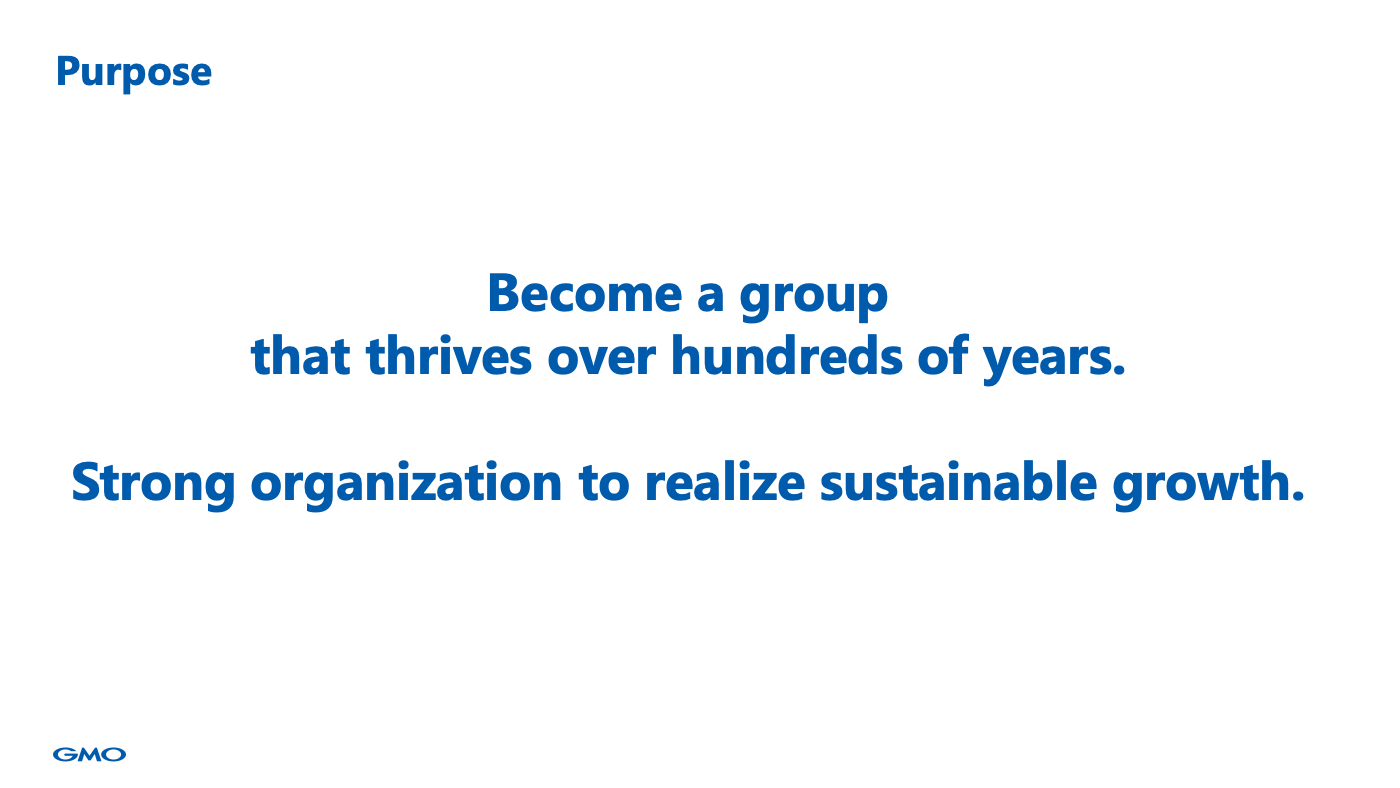 Purpose

Become a group that thrives over hundreds of years.

Strong organization to realize sustainable growth.

GMO